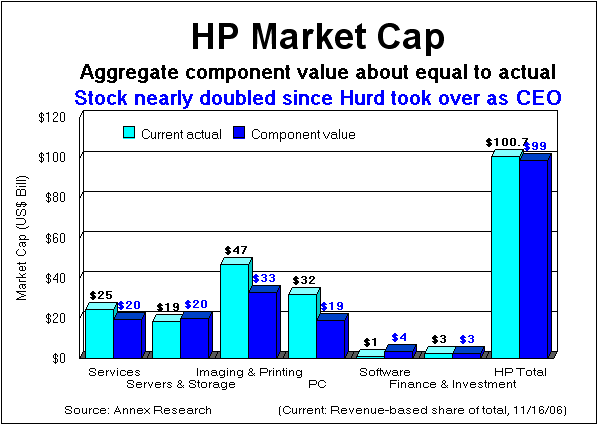 HP Market Cap

Aggregate component value about equal to actual

Stock nearly doubled since Hurd took over as CEO

Current actual
Component value

Market Cap (US$ Bill)

$120
$100
$80
$60
$40
$20
$0

$25 $20
$19 $20
$47 $33
$32 $19
$1 $4
$3 $3
$100.7 $99

Services
Servers & Storage
Imaging & Printing
PC
Software
Finance & Investment
HP Total

Source: Annex Research

(Current: Revenue-based share of total, 11/16/06)